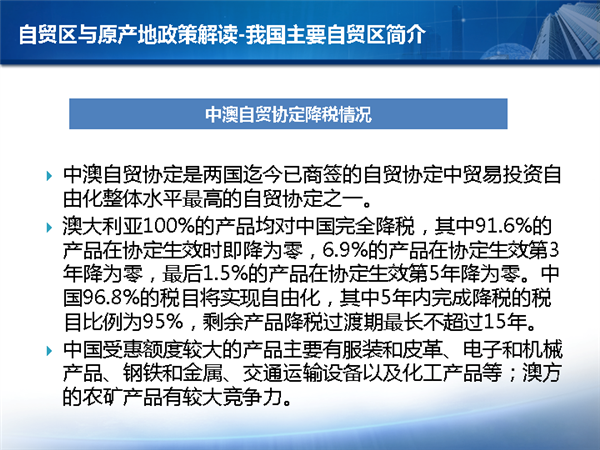 自贸区与原产地政策解读-我国主要自贸区简介

中澳自贸协定降税情况

中澳自贸协定是两国迄今已商签的自贸协定中贸易投资自由化整体水平最高的自贸协定之一。

澳大利亚100%的产品均对中国完全降税，其中91.6%的产品在协定生效时即降为零，6.9%的产品在协定生效第3年降为零，最后1.5%的产品在协定生效第5年降为零。中国96.8%的税目将实现自由化，其中5年内完成降税的税目比例为95%，剩余产品降税过渡期最长不超过15年。

中国受惠额度较大的产品主要有服装和皮革、电子和机械产品、钢铁和金属、交通运输设备以及化工产品等；澳方的农矿产品有较大竞争力。